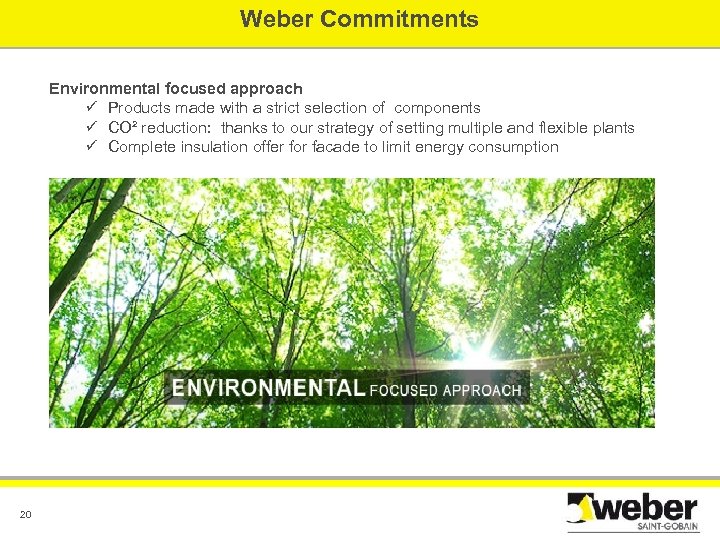 Weber Commitments

Environmental focused approach

✓ Products made with a strict selection of components
✓ $CO^2$ reduction: thanks to our strategy of setting multiple and flexible plants
✓ Complete insulation offer for facade to limit energy consumption

ENVIRONMENTAL FOCUSED APPROACH

20

weber
SAINT-GOBAIN